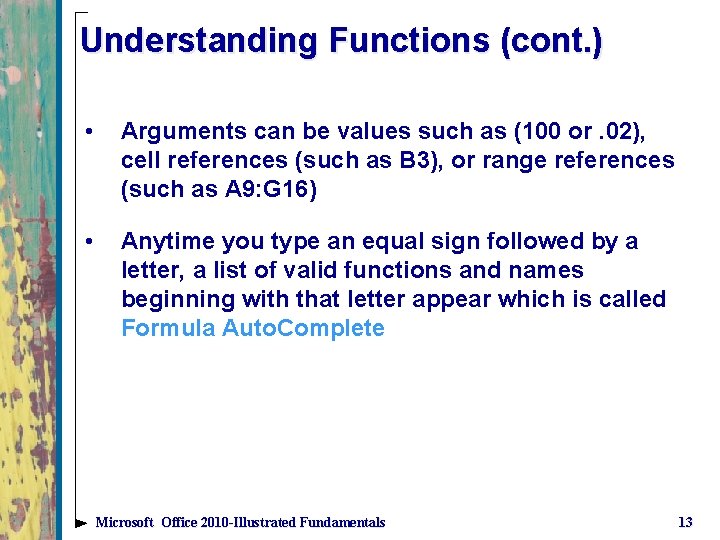 Understanding Functions (cont.)

• Arguments can be values such as (100 or .02), cell references (such as B3), or range references (such as A9:G16)

• Anytime you type an equal sign followed by a letter, a list of valid functions and names beginning with that letter appear which is called Formula AutoComplete

Microsoft Office 2010-Illustrated Fundamentals

13